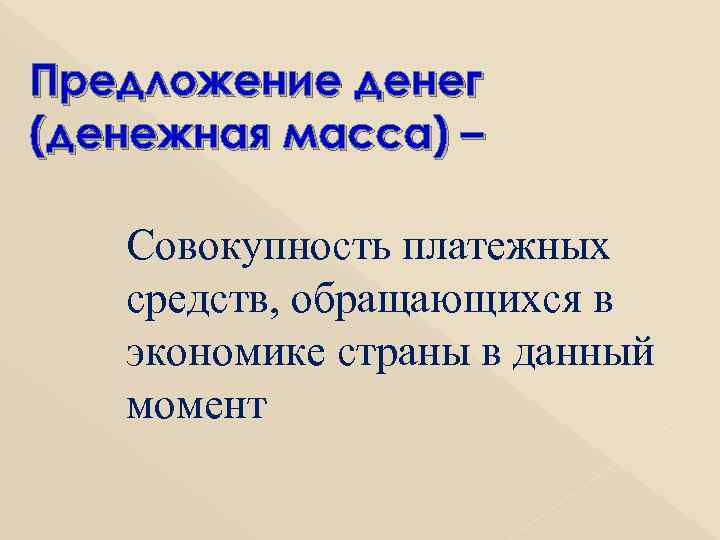 Предложение денег (денежная масса) –

Совокупность платежных средств, обращающихся в экономике страны в данный момент